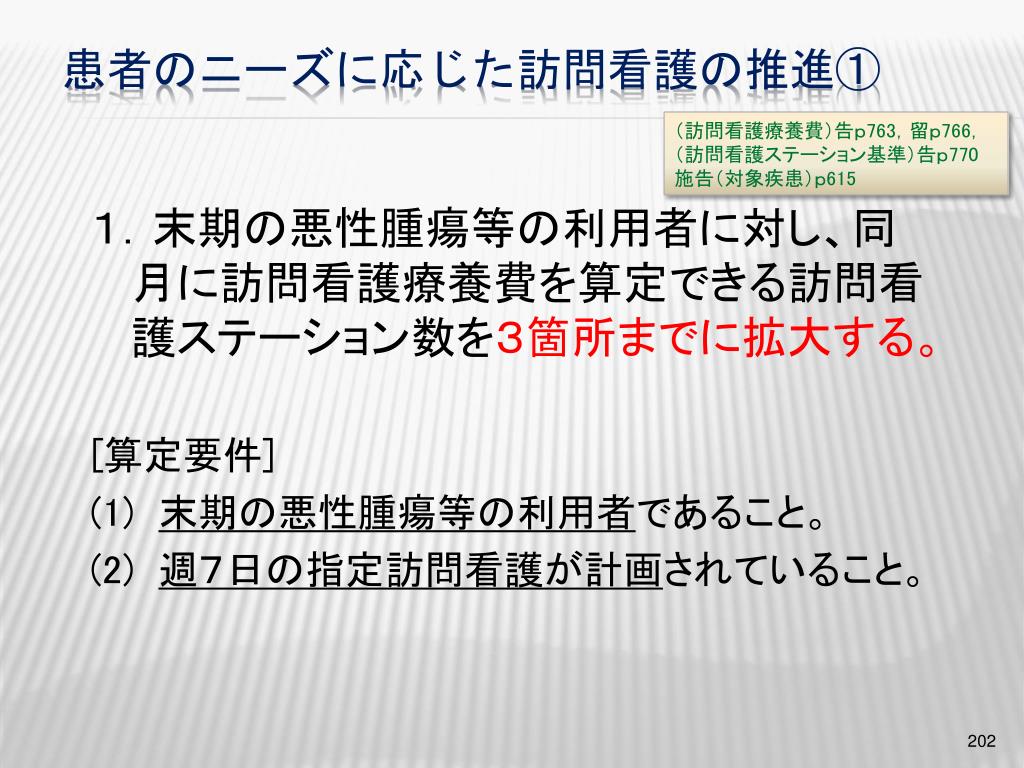 患者のニーズに応じた訪問看護の推進①

（訪問看護療養費）告p763，留p766，
（訪問看護ステーション基準）告p770
施告（対象疾患）p615

1．末期の悪性腫瘍等の利用者に対し、同月に訪問看護療養費を算定できる訪問看護ステーション数を３箇所までに拡大する。

［算定要件］
(1) 末期の悪性腫瘍等の利用者であること。
(2) 週7日の指定訪問看護が計画されていること。

202